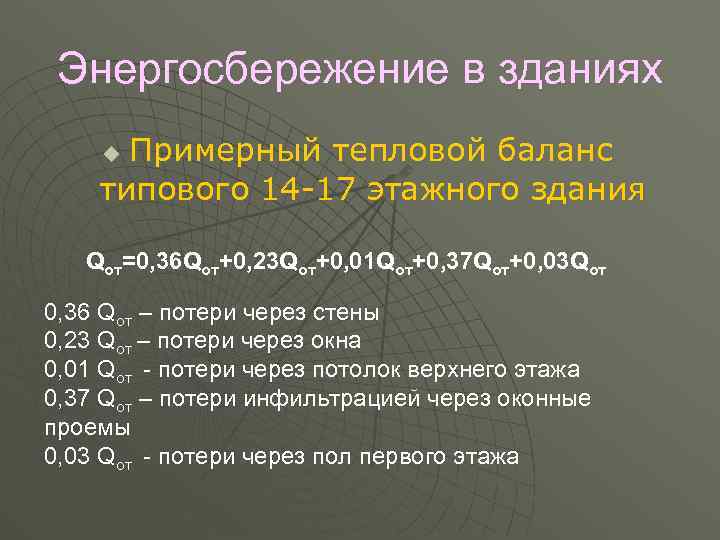 Энергосбережение в зданиях

Примерный тепловой баланс типового 14-17 этажного здания

$Q_{от}=0,36Q_{от}+0,23Q_{от}+0,01Q_{от}+0,37Q_{от}+0,03Q_{от}$

0,36 $Q_{от}$ – потери через стены
0,23 $Q_{от}$ – потери через окна
0,01 $Q_{от}$ - потери через потолок верхнего этажа
0,37 $Q_{от}$ – потери инфильтрацией через оконные проемы
0,03 $Q_{от}$ - потери через пол первого этажа